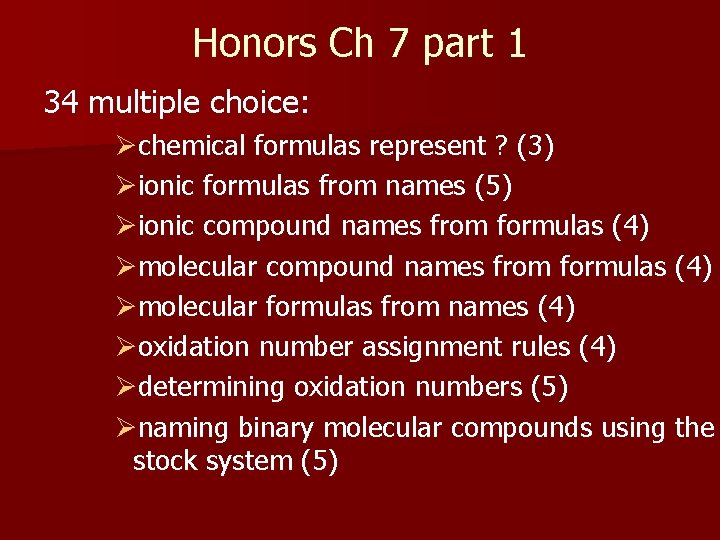 Honors Ch 7 part 1

34 multiple choice:

➢chemical formulas represent ? (3)
➢ionic formulas from names (5)
➢ionic compound names from formulas (4)
➢molecular compound names from formulas (4)
➢molecular formulas from names (4)
➢oxidation number assignment rules (4)
➢determining oxidation numbers (5)
➢naming binary molecular compounds using the stock system (5)